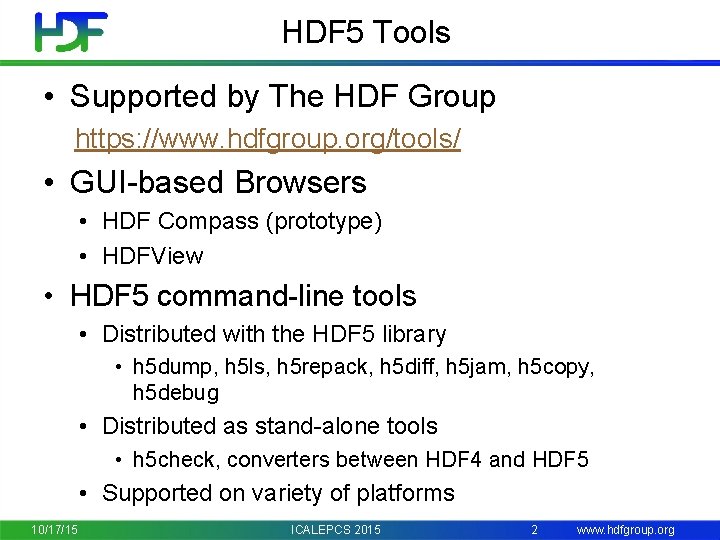 HDF

HDF5 Tools

• Supported by The HDF Group
https://www.hdfgroup.org/tools/

• GUI-based Browsers
  • HDF Compass (prototype)
  • HDFView

• HDF5 command-line tools
  • Distributed with the HDF5 library
    • h5dump, h5ls, h5repack, h5diff, h5jam, h5copy, h5debug
  • Distributed as stand-alone tools
    • h5check, converters between HDF4 and HDF5
  • Supported on variety of platforms

10/17/15 ICALEPCS 2015 2 www.hdfgroup.org